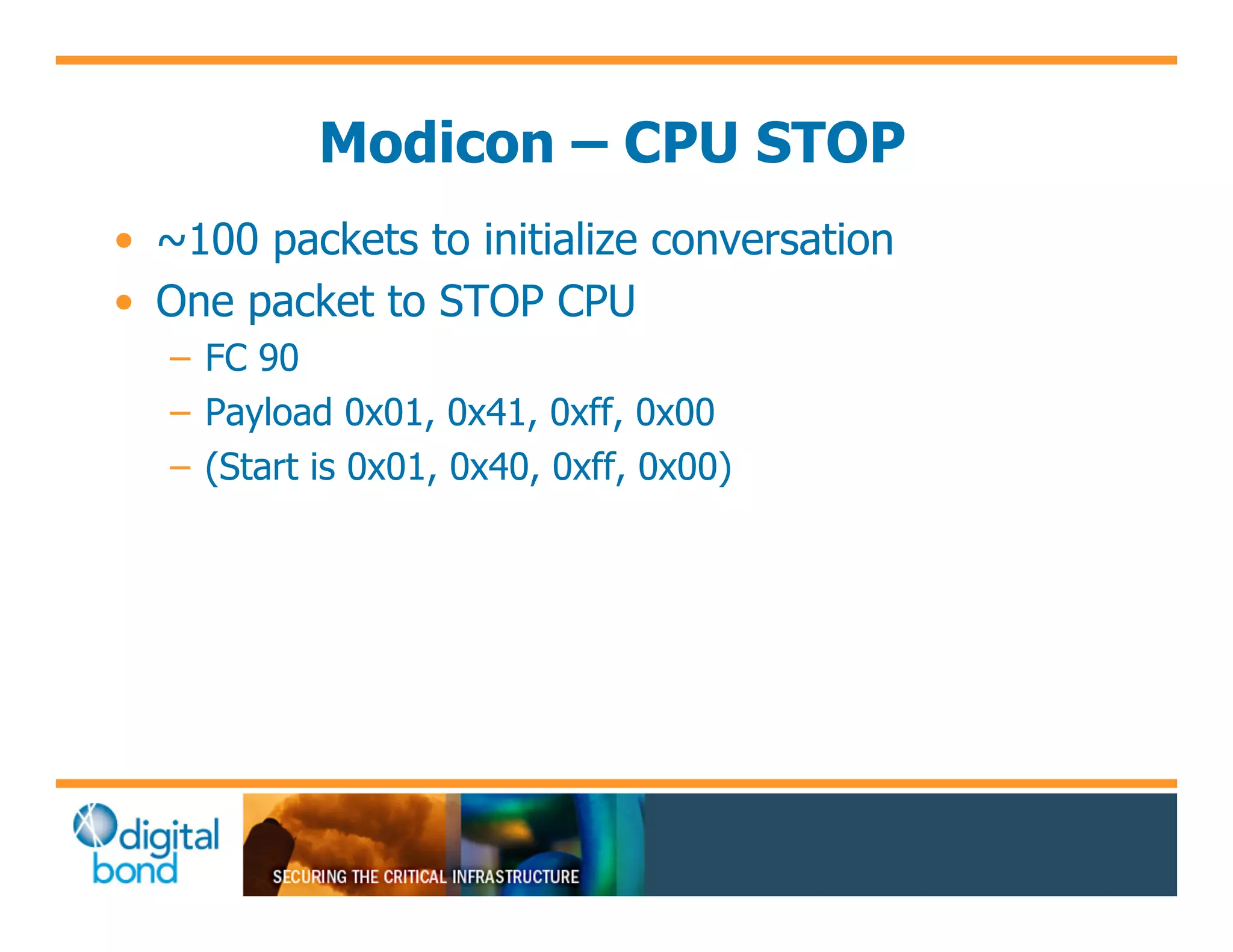 Modicon – CPU STOP

• ~100 packets to initialize conversation
• One packet to STOP CPU
– FC 90
– Payload 0x01, 0x41, 0xff, 0x00
– (Start is 0x01, 0x40, 0xff, 0x00)

digital bond

SECURING THE CRITICAL INFRASTRUCTURE